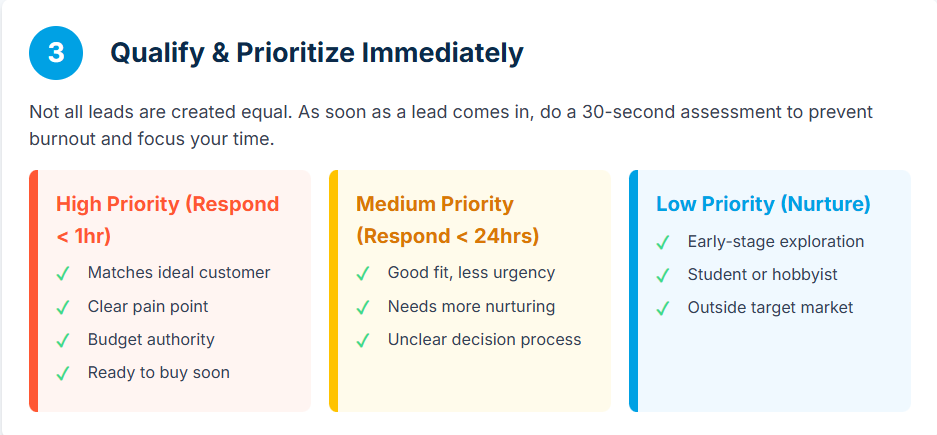 3

Qualify & Prioritize Immediately

Not all leads are created equal. As soon as a lead comes in, do a 30-second assessment to prevent burnout and focus your time.

High Priority (Respond < 1hr)
✓ Matches ideal customer
✓ Clear pain point
✓ Budget authority
✓ Ready to buy soon

Medium Priority (Respond < 24hrs)
✓ Good fit, less urgency
✓ Needs more nurturing
✓ Unclear decision process

Low Priority (Nurture)
✓ Early-stage exploration
✓ Student or hobbyist
✓ Outside target market